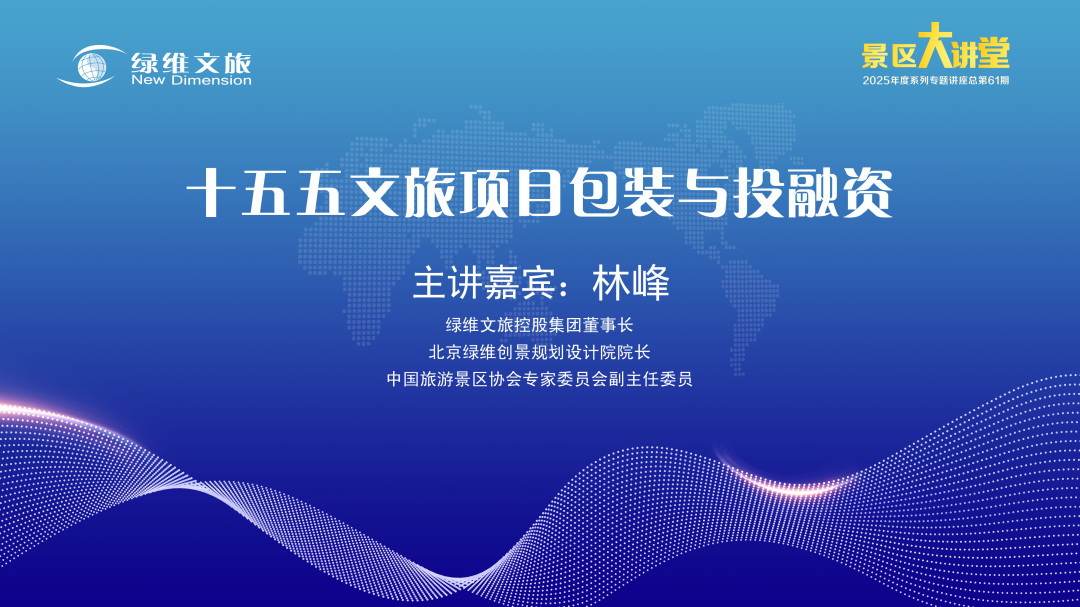 绿维文旅
New Dimension

景区大讲堂
2025年度系列专题讲座总第61期

十五五文旅项目包装与投融资

主讲嘉宾：林峰

绿维文旅控股集团董事长
北京绿维创景规划设计院院长
中国旅游景区协会专家委员会副主任委员